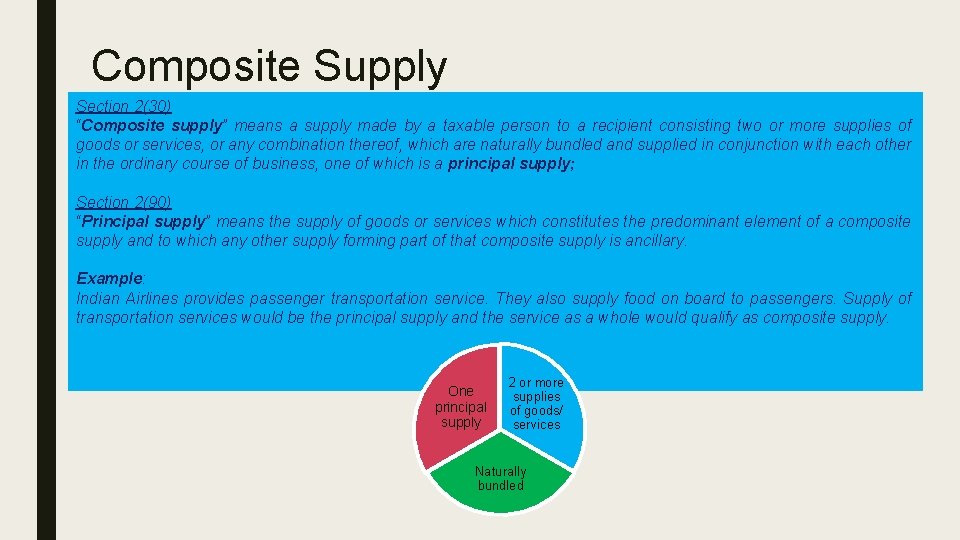 Composite Supply

Section 2(30)
"Composite supply" means a supply made by a taxable person to a recipient consisting two or more supplies of goods or services, or any combination thereof, which are naturally bundled and supplied in conjunction with each other in the ordinary course of business, one of which is a principal supply;

Section 2(90)
"Principal supply" means the supply of goods or services which constitutes the predominant element of a composite supply and to which any other supply forming part of that composite supply is ancillary.

Example:
Indian Airlines provides passenger transportation service. They also supply food on board to passengers. Supply of transportation services would be the principal supply and the service as a whole would qualify as composite supply.

One principal supply

2 or more supplies of goods/ services

Naturally bundled